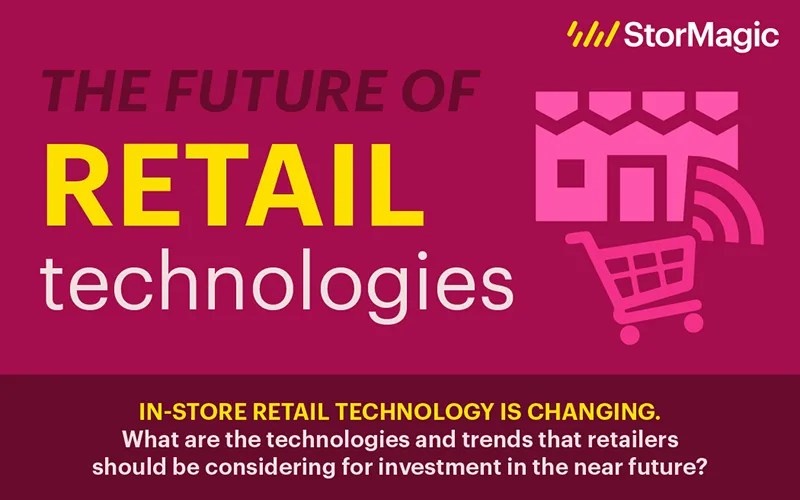 StorMagic

THE FUTURE OF
RETAIL
technologies

IN-STORE RETAIL TECHNOLOGY IS CHANGING.
What are the technologies and trends that retailers should be considering for investment in the near future?